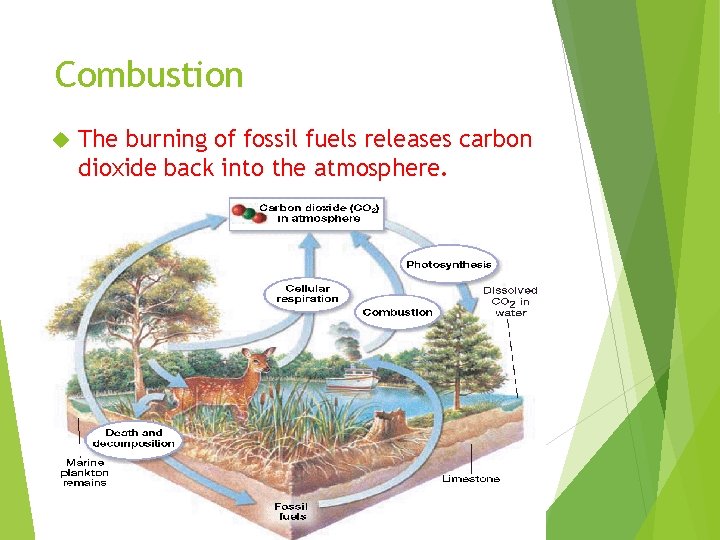 Combustion

The burning of fossil fuels releases carbon dioxide back into the atmosphere.

Carbon dioxide ($CO_2$) in atmosphere

Photosynthesis

Cellular respiration

Combustion

Dissolved $CO_2$ in water

Death and decomposition

Marine plankton remains

Limestone

Fossil fuels